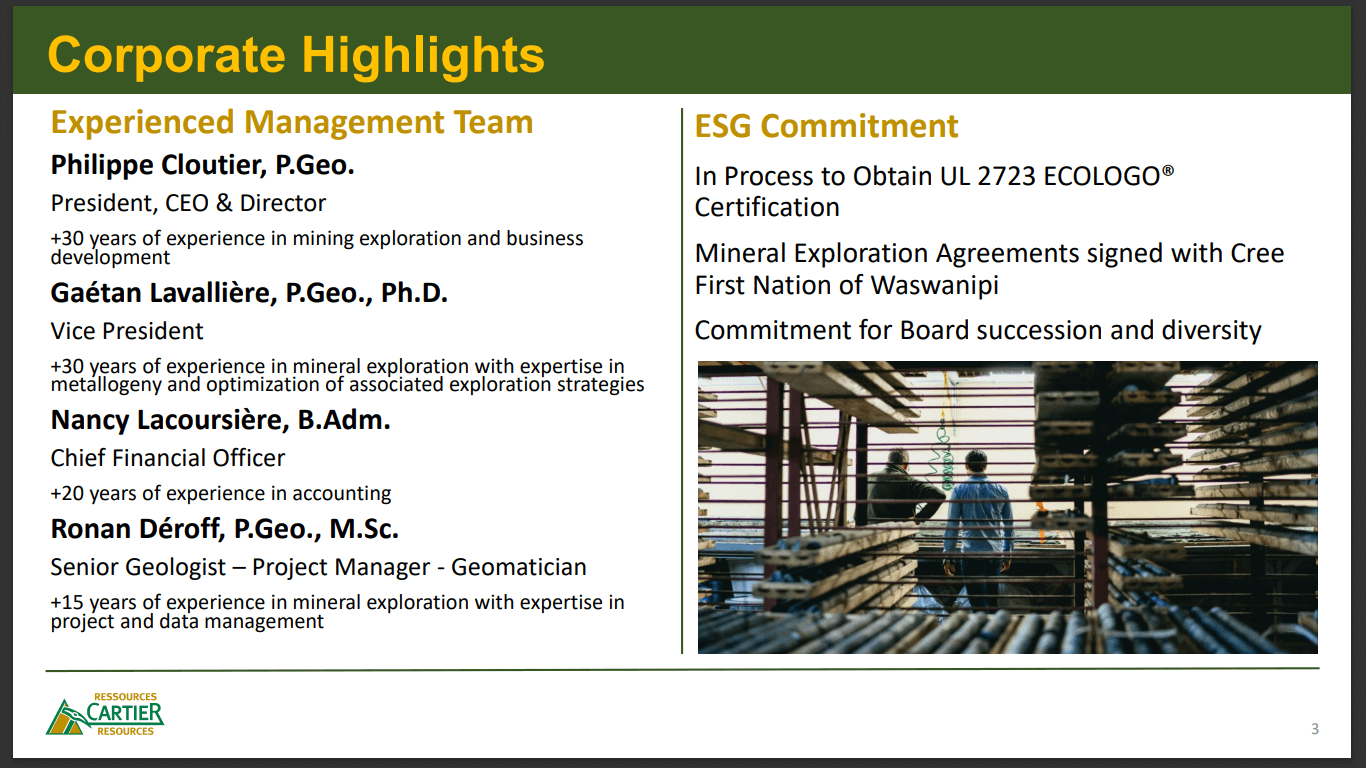 Corporate Highlights

Experienced Management Team

Philippe Cloutier, P.Geo.

President, CEO & Director

+30 years of experience in mining exploration and business development

Gaétan Lavallière, P.Geo., Ph.D.

Vice President

+30 years of experience in mineral exploration with expertise in metallogeny and optimization of associated exploration strategies

Nancy Lacoursière, B.Adm.

Chief Financial Officer

+20 years of experience in accounting

Ronan Déroff, P.Geo., M.Sc.

Senior Geologist – Project Manager - Geomatician

+15 years of experience in mineral exploration with expertise in project and data management

ESG Commitment

In Process to Obtain UL 2723 ECOLOGO® Certification

Mineral Exploration Agreements signed with Cree First Nation of Waswanipi

Commitment for Board succession and diversity

RESSOURCES CARTIER RESOURCES

3